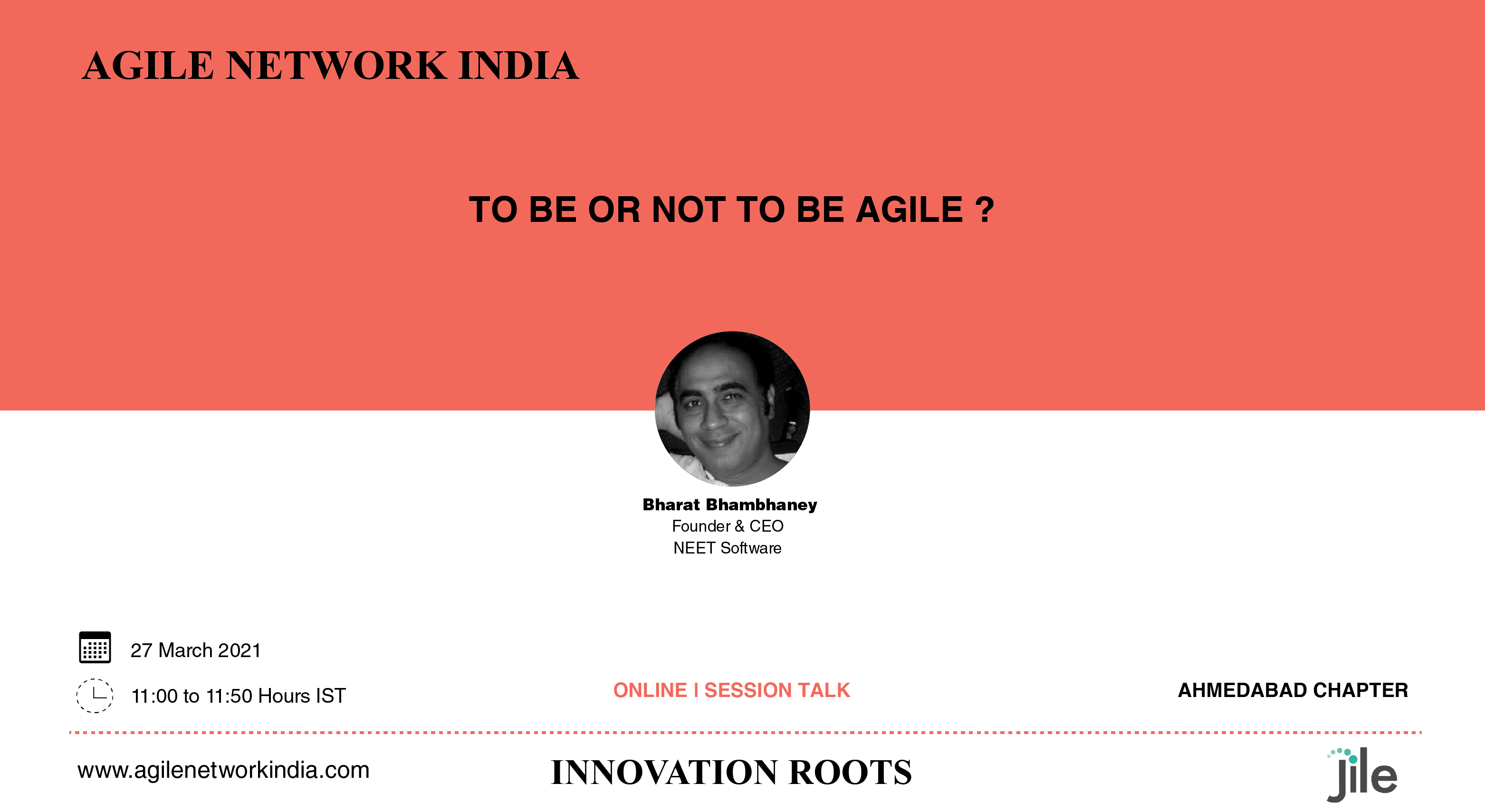 AGILE NETWORK INDIA

TO BE OR NOT TO BE AGILE ?

Bharat Bhambhaney
Founder & CEO
NEET Software

27 March 2021

11:00 to 11:50 Hours IST

ONLINE I SESSION TALK

AHMEDABAD CHAPTER

www.agilenetworkindia.com

INNOVATION ROOTS

jile